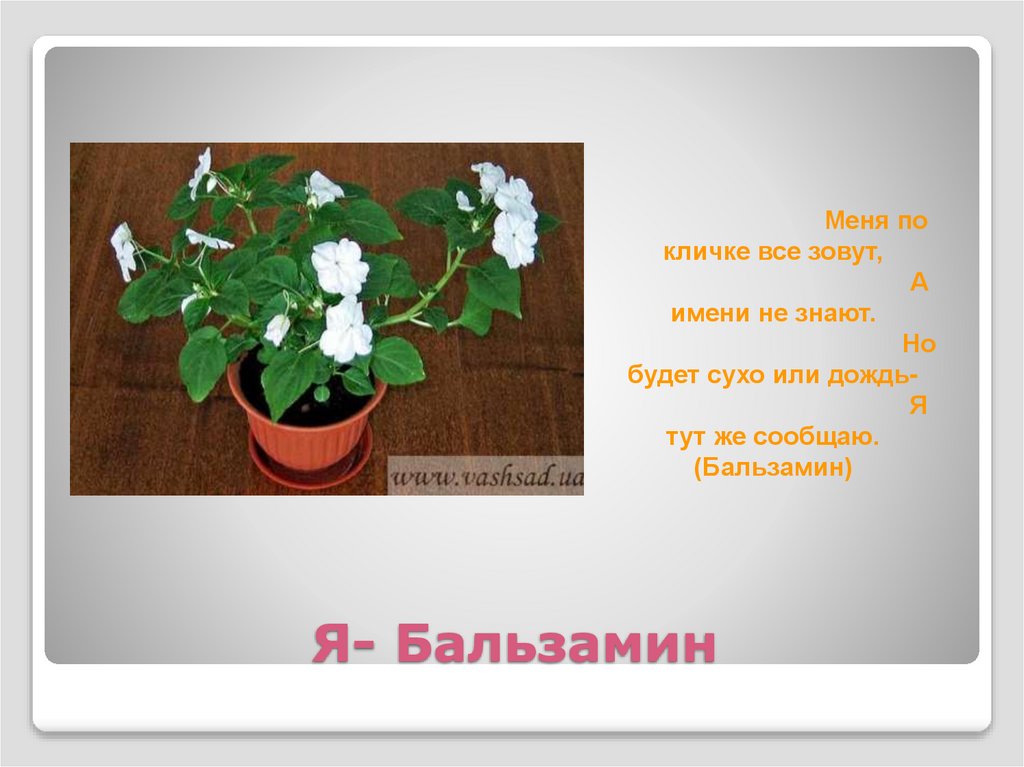 www.vashsad.ua

Меня по кличке все зовут,
А
имени не знают.
Но
будет сухо или дождь-
Я
тут же сообщаю.
(Бальзамин)

Я- Бальзамин